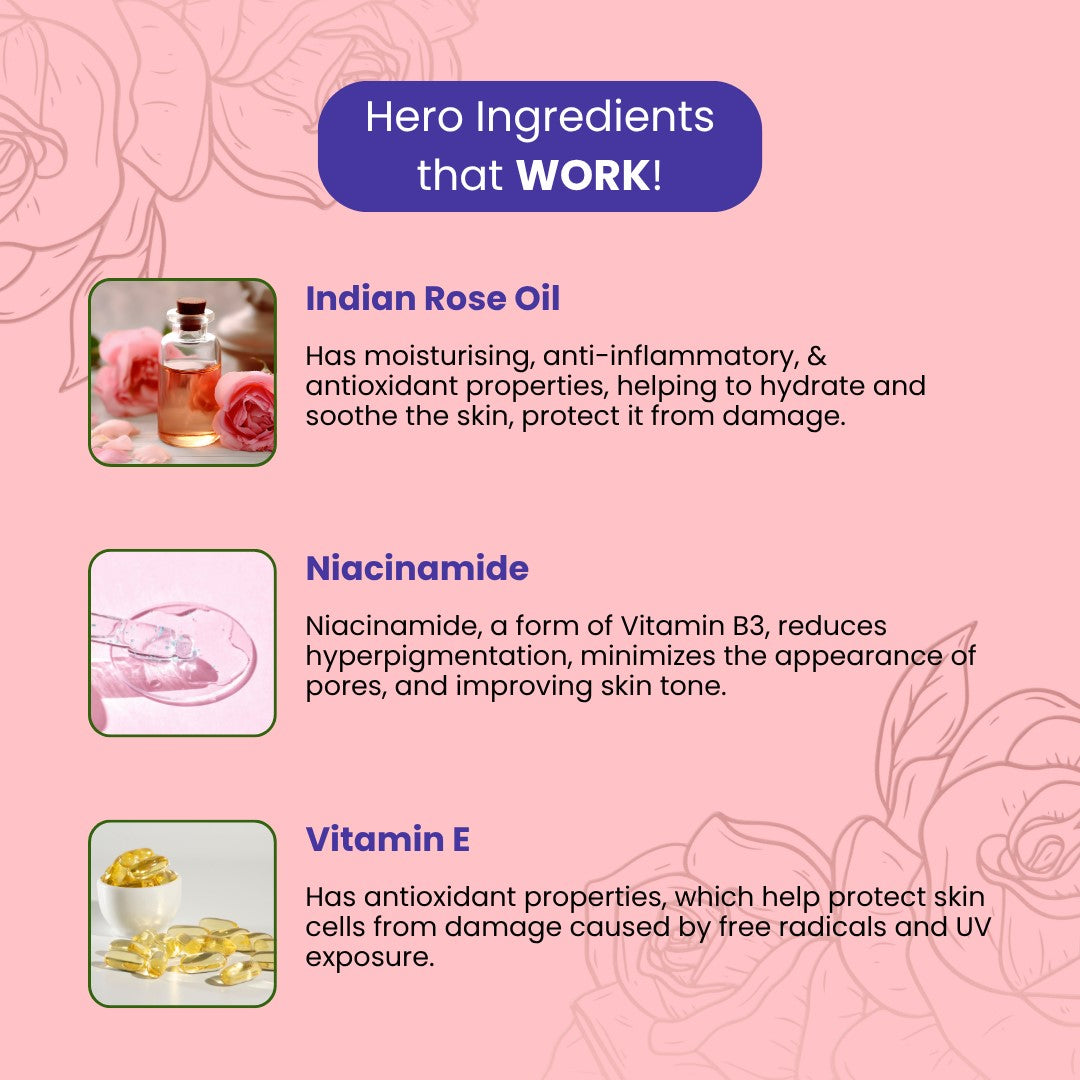 Hero Ingredients that WORK!

Indian Rose Oil

Has moisturising, anti-inflammatory, & antioxidant properties, helping to hydrate and soothe the skin, protect it from damage.

Niacinamide

Niacinamide, a form of Vitamin B3, reduces hyperpigmentation, minimizes the appearance of pores, and improving skin tone.

Vitamin E

Has antioxidant properties, which help protect skin cells from damage caused by free radicals and UV exposure.